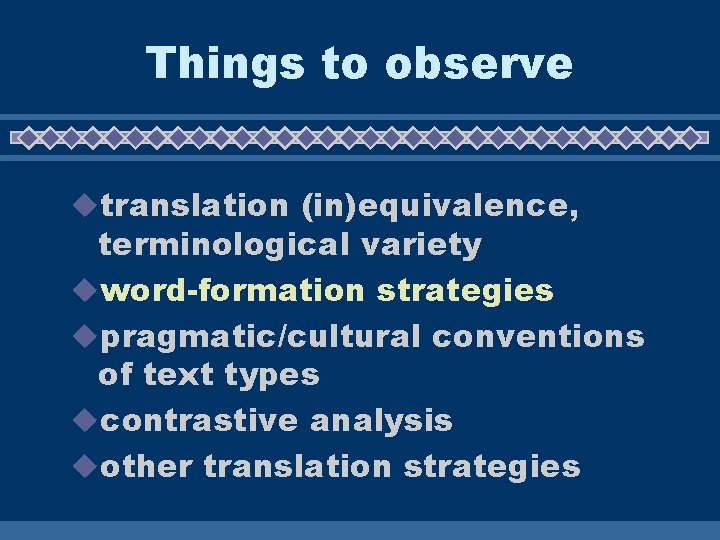 Things to observe

◆translation (in)equivalence, terminological variety
◆word-formation strategies
◆pragmatic/cultural conventions of text types
◆contrastive analysis
◆other translation strategies